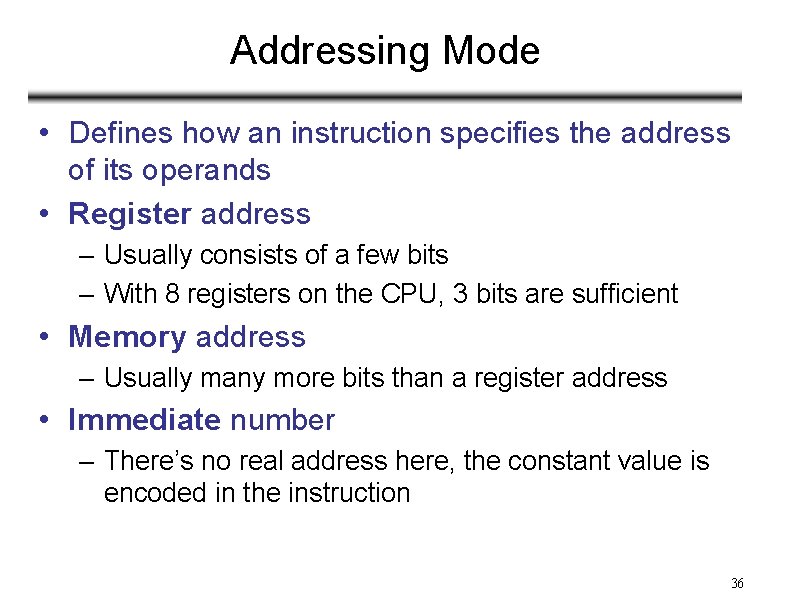 Addressing Mode

• Defines how an instruction specifies the address of its operands

• Register address

– Usually consists of a few bits

– With 8 registers on the CPU, 3 bits are sufficient

• Memory address

– Usually many more bits than a register address

• Immediate number

– There's no real address here, the constant value is encoded in the instruction

36